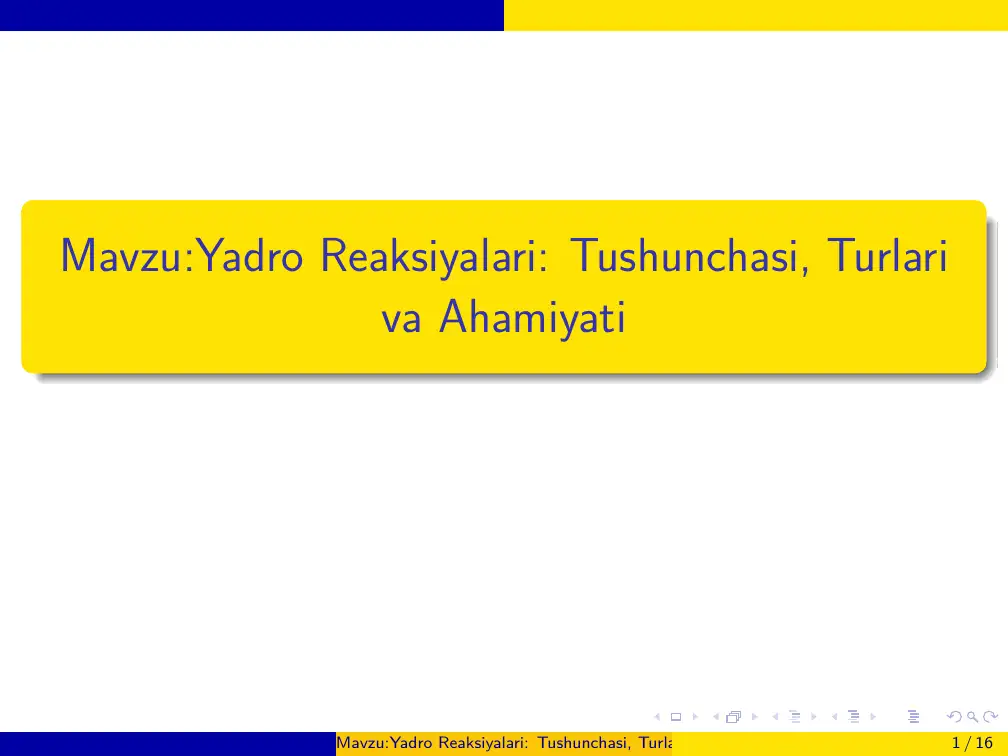 Mavzu:Yadro Reaksiyalari: Tushunchasi, Turlari va Ahamiyati

Mavzu:Yadro Reaksiyalari: Tushunchasi, Turla

1 / 16